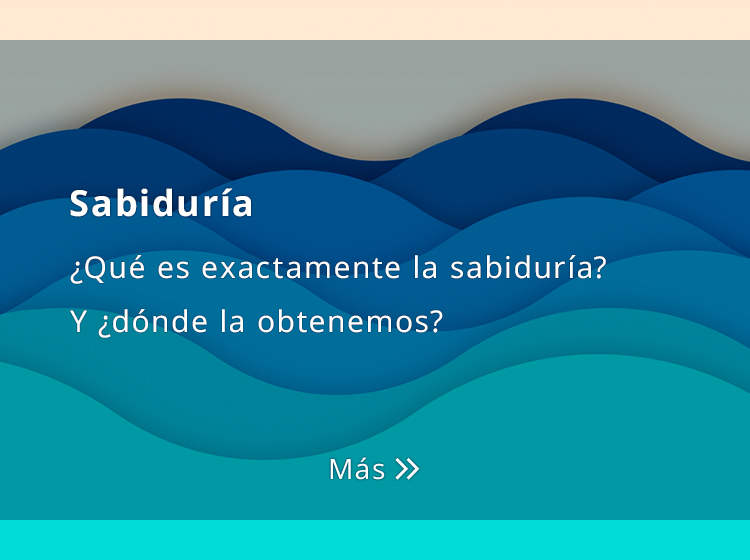 Sabiduría

¿Qué es exactamente la sabiduría?
Y ¿dónde la obtenemos?

Más »